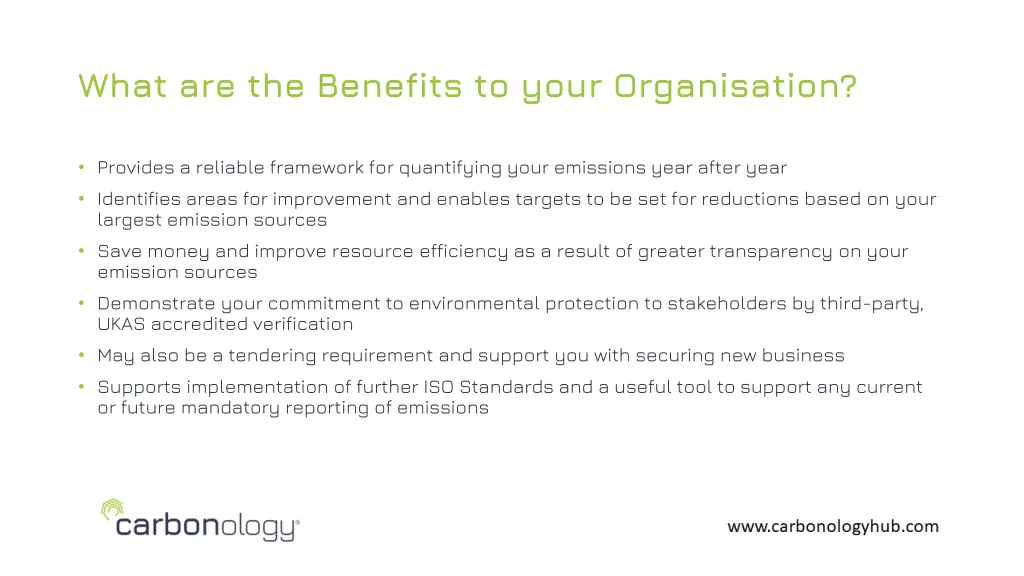 What are the Benefits to your Organisation?

• Provides a reliable framework for quantifying your emissions year after year
• Identifies areas for improvement and enables targets to be set for reductions based on your largest emission sources
• Save money and improve resource efficiency as a result of greater transparency on your emission sources
• Demonstrate your commitment to environmental protection to stakeholders by third-party, UKAS accredited verification
• May also be a tendering requirement and support you with securing new business
• Supports implementation of further ISO Standards and a useful tool to support any current or future mandatory reporting of emissions

carbonology®

www.carbonologyhub.com